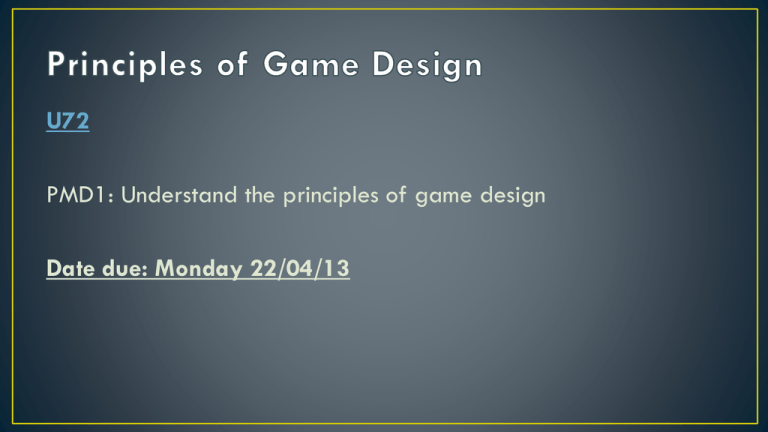 Principles of Game Design

U72

PMD1: Understand the principles of game design

Date due: Monday 22/04/13